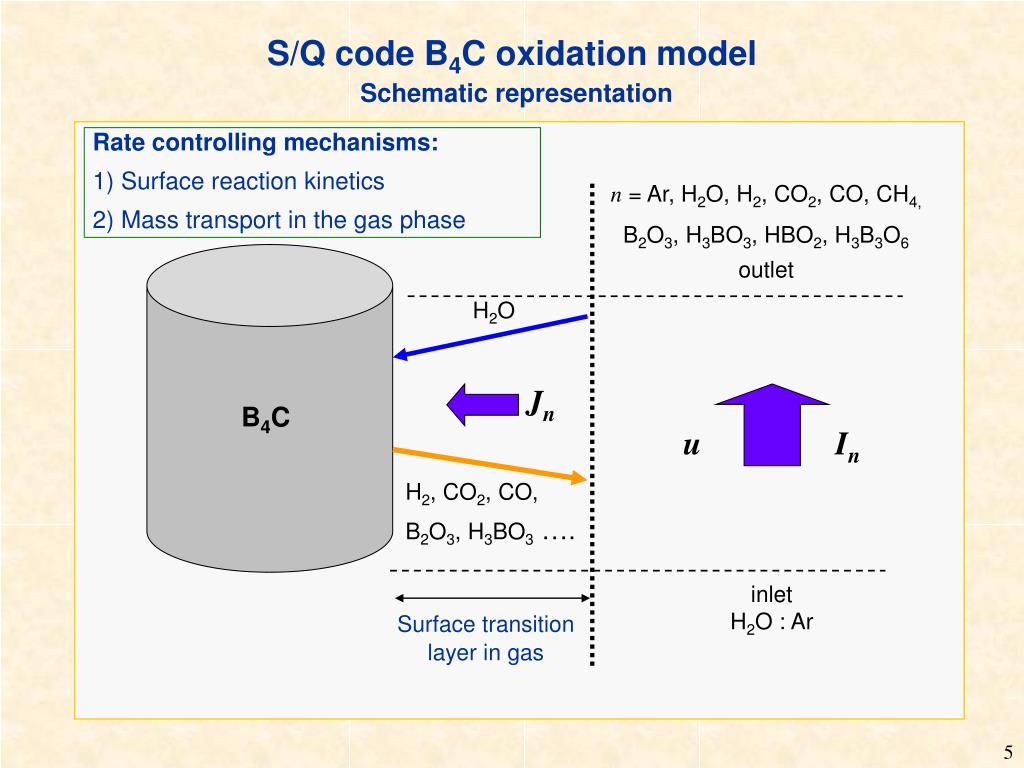 S/Q code $B_4C$ oxidation model

Schematic representation

Rate controlling mechanisms:

1) Surface reaction kinetics

2) Mass transport in the gas phase

$n$ = Ar, $H_2O$, $H_2$, $CO_2$, CO, $CH_4$,

$B_2O_3$, $H_3BO_3$, $HBO_2$, $H_3B_3O_6$

outlet

$H_2O$

$B_4C$

$J_n$

$u$

$I_n$

$H_2$, $CO_2$, CO,

$B_2O_3$, $H_3BO_3$ ….

inlet

$H_2O$ : Ar

Surface transition layer in gas

5